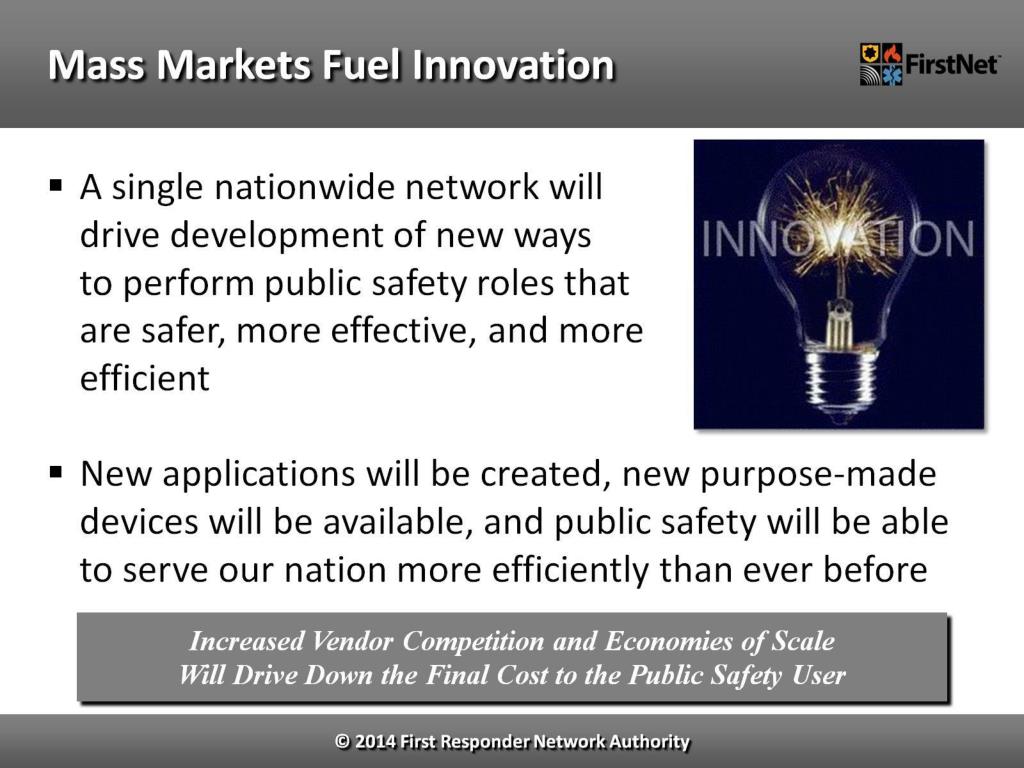 Mass Markets Fuel Innovation

FirstNet

▪ A single nationwide network will drive development of new ways to perform public safety roles that are safer, more effective, and more efficient

INNOVATION

▪ New applications will be created, new purpose-made devices will be available, and public safety will be able to serve our nation more efficiently than ever before

Increased Vendor Competition and Economies of Scale
Will Drive Down the Final Cost to the Public Safety User

© 2014 First Responder Network Authority